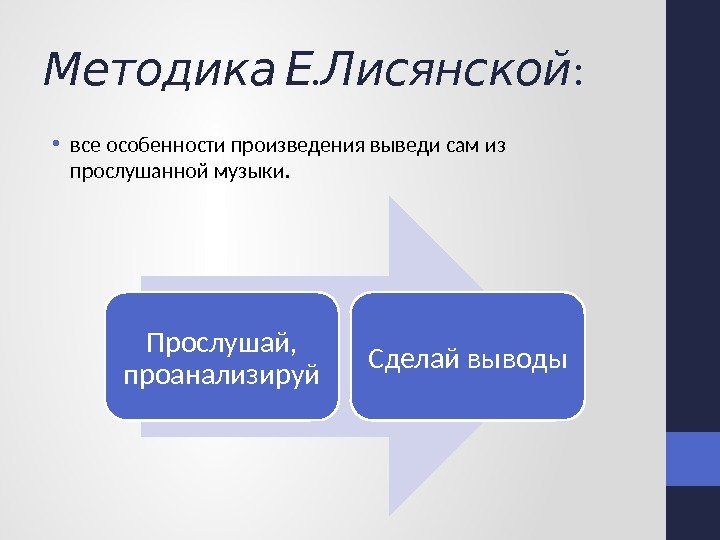 Методика Е.Лисянской:

• все особенности произведения выведи сам из прослушанной музыки.

Прослушай, проанализируй

Сделай выводы